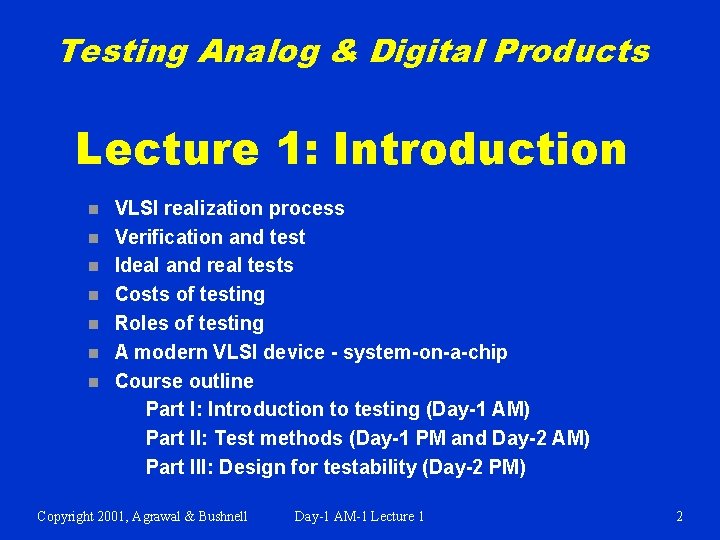 Testing Analog & Digital Products

Lecture 1: Introduction

- VLSI realization process
- Verification and test
- Ideal and real tests
- Costs of testing
- Roles of testing
- A modern VLSI device - system-on-a-chip
- Course outline

Part I: Introduction to testing (Day-1 AM)
Part II: Test methods (Day-1 PM and Day-2 AM)
Part III: Design for testability (Day-2 PM)

Copyright 2001, Agrawal & Bushnell Day-1 AM-1 Lecture 1 2